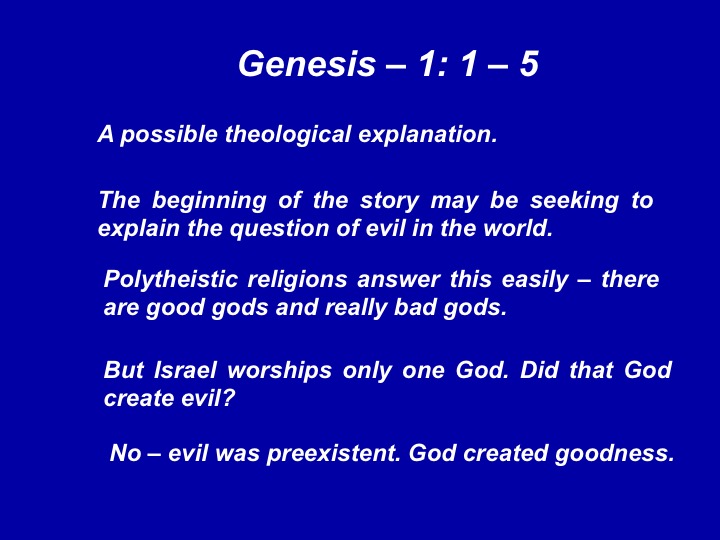 Genesis – 1: 1 – 5

A possible theological explanation.

The beginning of the story may be seeking to explain the question of evil in the world.

Polytheistic religions answer this easily – there are good gods and really bad gods.

But Israel worships only one God. Did that God create evil?

No – evil was preexistent. God created goodness.